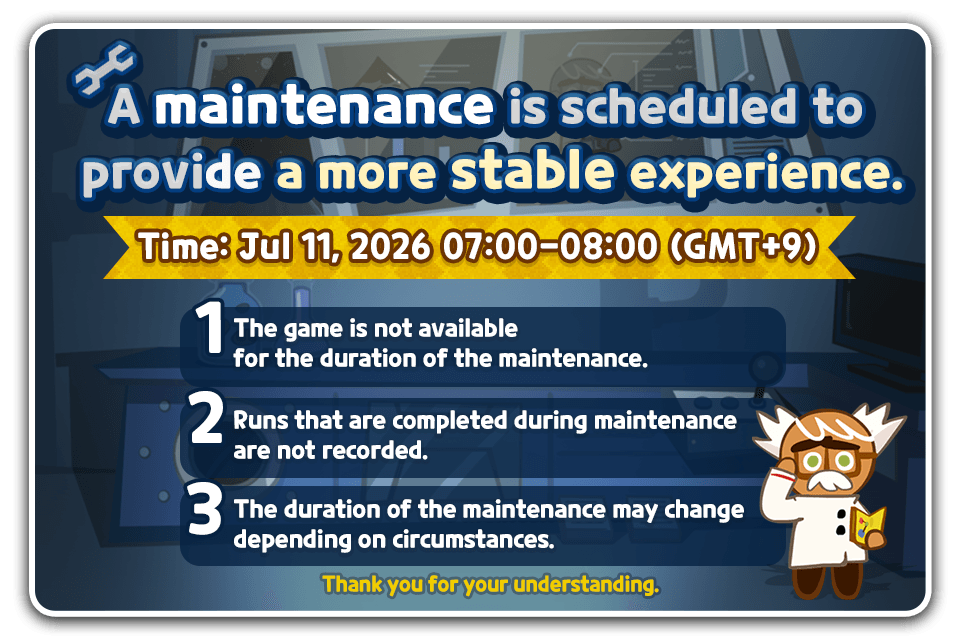 A maintenance is scheduled to provide a more stable experience.

Time: Jul 11, 2026 07:00-08:00 (GMT+9)

1 The game is not available for the duration of the maintenance.

2 Runs that are completed during maintenance are not recorded.

3 The duration of the maintenance may change depending on circumstances.

Thank you for your understanding.